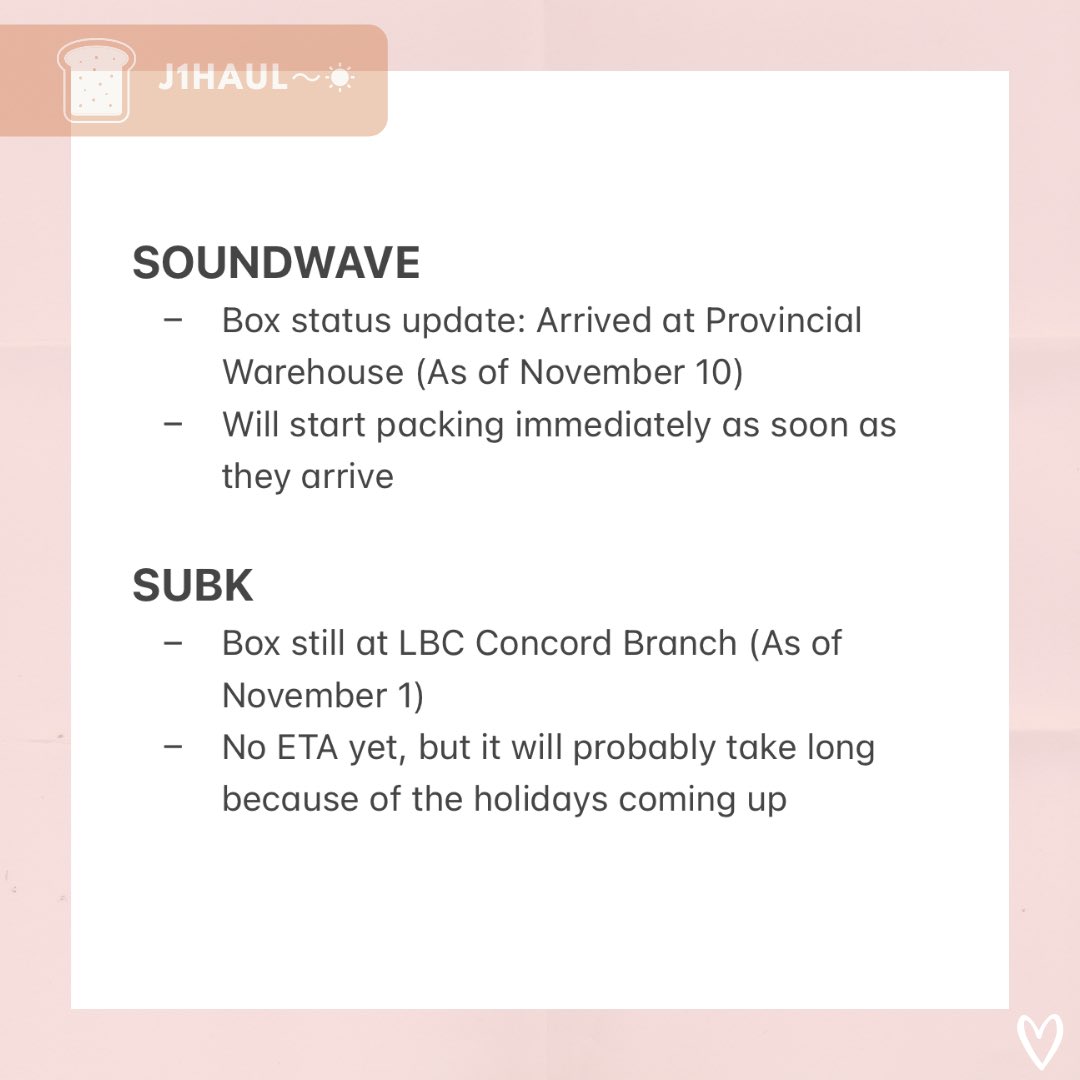 J1HAUL～☀

SOUNDWAVE
– Box status update: Arrived at Provincial Warehouse (As of November 10)
– Will start packing immediately as soon as they arrive

SUBK
– Box still at LBC Concord Branch (As of November 1)
– No ETA yet, but it will probably take long because of the holidays coming up